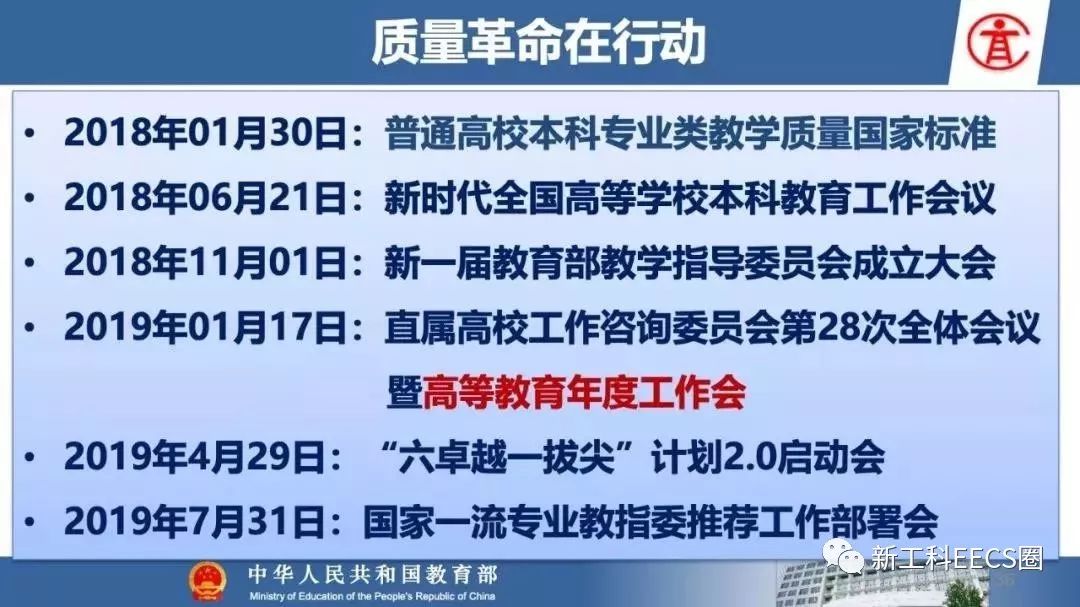 质量革命在行动

• 2018年01月30日：普通高校本科专业类教学质量国家标准
• 2018年06月21日：新时代全国高等学校本科教育工作会议
• 2018年11月01日：新一届教育部教学指导委员会成立大会
• 2019年01月17日：直属高校工作咨询委员会第28次全体会议暨高等教育年度工作会
• 2019年4月29日：“六卓越一拔尖”计划2.0启动会
• 2019年7月31日：国家一流专业教指委推荐工作部署会

中华人民共和国教育部
Ministry of Education of the People's Republic of China

新工科EECS圈